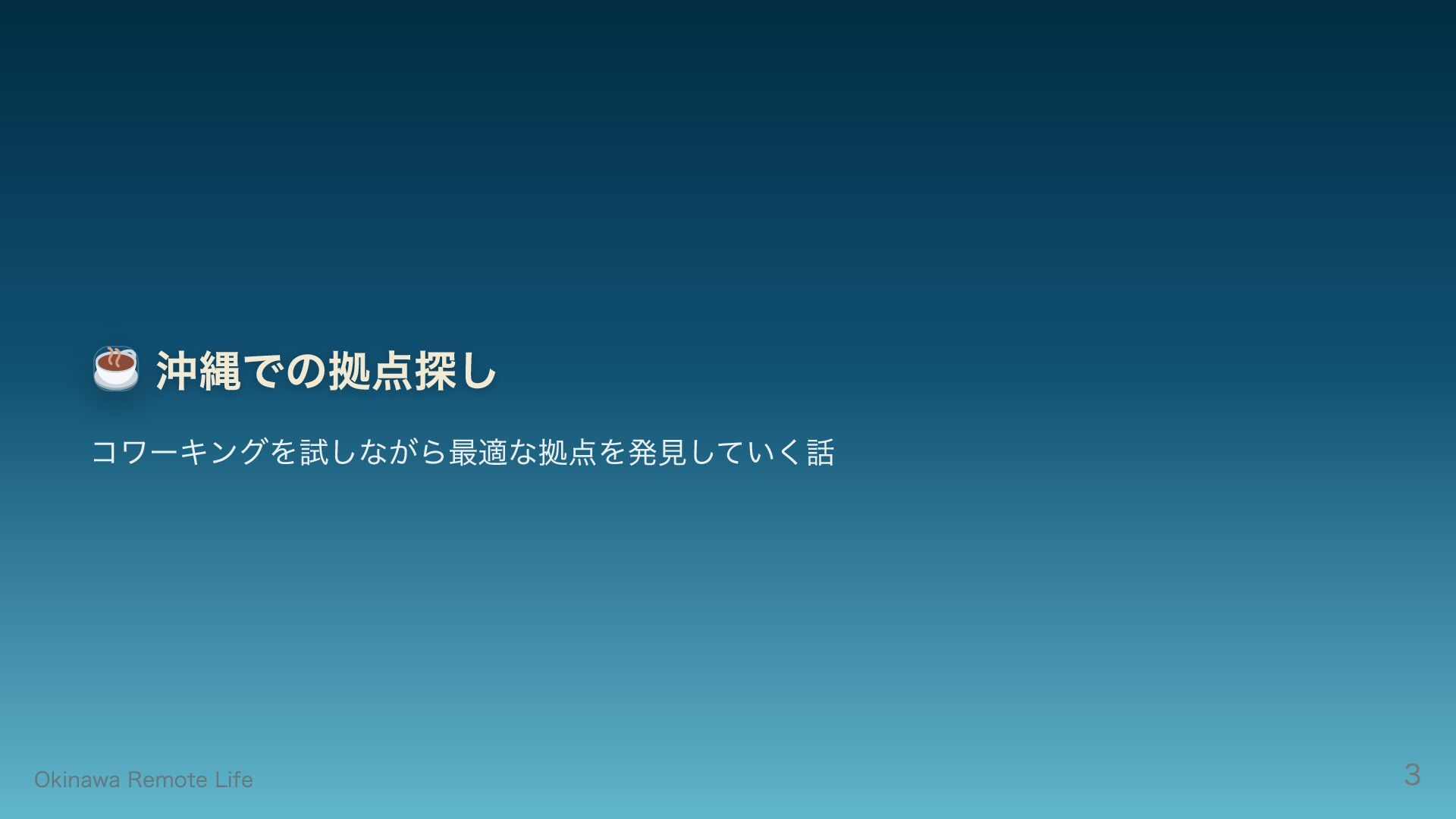 ☕ 沖縄での拠点探し

コワーキングを試しながら最適な拠点を発見していく話

Okinawa Remote Life

3